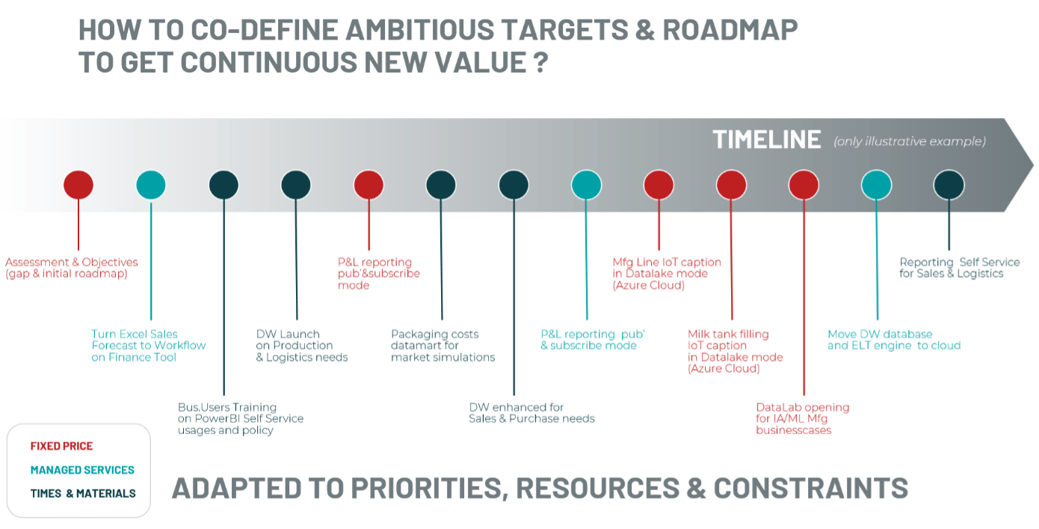 HOW TO CO-DEFINE AMBITIOUS TARGETS & ROADMAP TO GET CONTINUOUS NEW VALUE ?

TIMELINE (only illustrative example)

Assessment & Objectives (gap & initial roadmap)

Turn Excel Sales Forecast to Workflow on Finance Tool

Bus.Users Training on PowerBI Self Service usages and policy

DW Launch on Production & Logistics needs

P&L reporting pub'&subscribe mode

Packaging costs datamart for market simulations

DW enhanced for Sales & Purchase needs

P&L reporting pub' & subscribe mode

Mfg Line IoT caption in Datalake mode (Azure Cloud)

Milk tank filling IoT caption in Datalake mode (Azure Cloud)

DataLab opening for IA/ML Mfg businesscases

Move DW database and ELT engine to cloud

Reporting Self Service for Sales & Logistics

FIXED PRICE
MANAGED SERVICES
TIMES & MATERIALS

ADAPTED TO PRIORITIES, RESOURCES & CONSTRAINTS